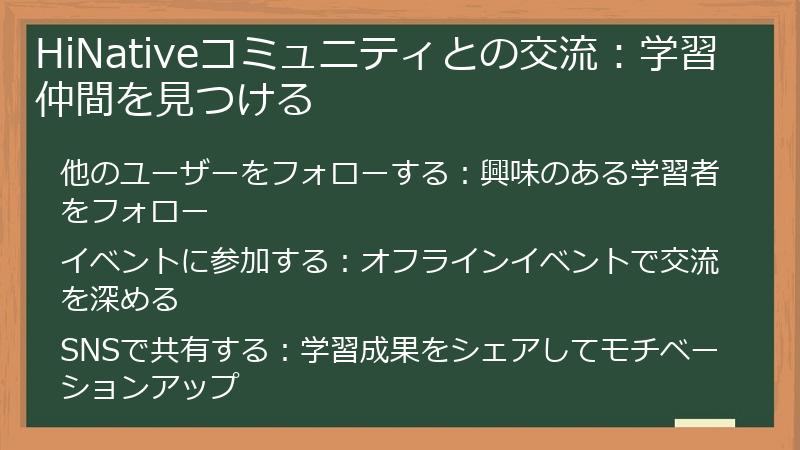 HiNativeコミュニティとの交流：学習仲間を見つける

他のユーザーをフォローする：興味のある学習者をフォロー

イベントに参加する：オフラインイベントで交流を深める

SNSで共有する：学習成果をシェアしてモチベーションアップ